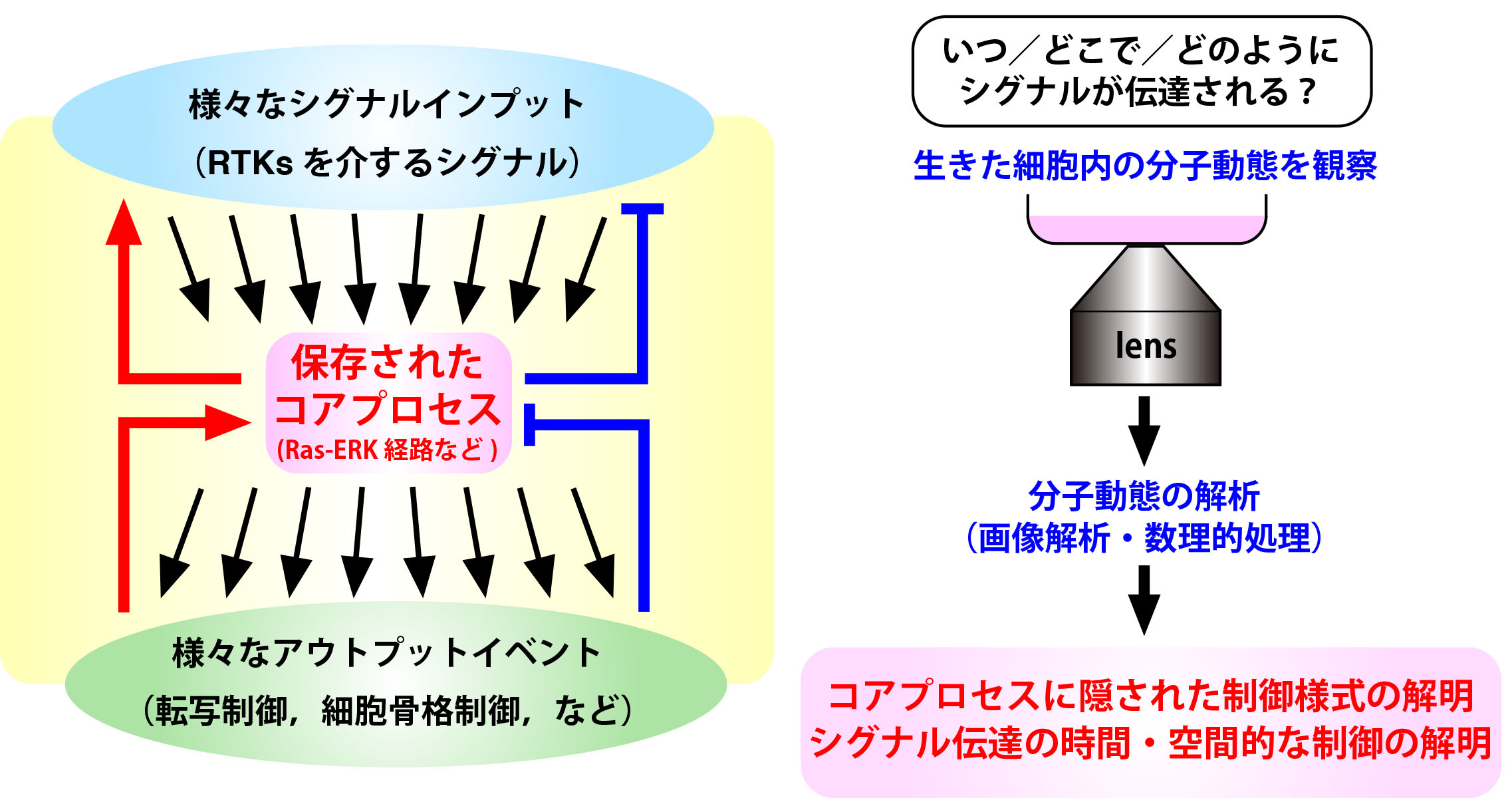 様々なシグナルインプット
（RTKs を介するシグナル）

保存された
コアプロセス
(Ras-ERK 経路など )

様々なアウトプットイベント
（転写制御，細胞骨格制御，など）

いつ／どこで／どのように
シグナルが伝達される？

生きた細胞内の分子動態を観察

lens

分子動態の解析
（画像解析・数理的処理）

コアプロセスに隠された制御様式の解明
シグナル伝達の時間・空間的な制御の解明